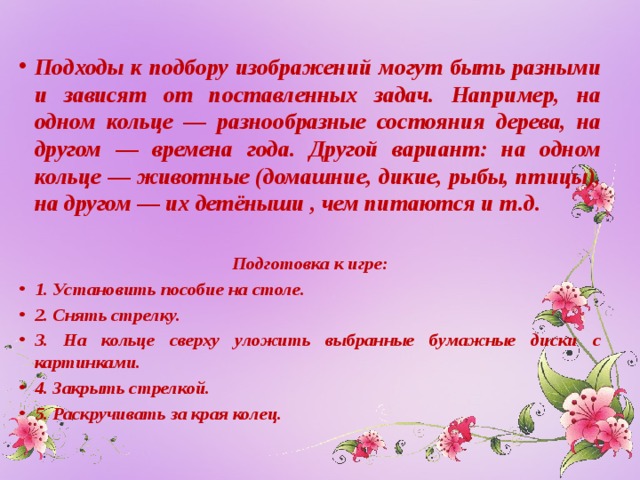 • Подходы к подбору изображений могут быть разными и зависят от поставленных задач. Например, на одном кольце — разнообразные состояния дерева, на другом — времена года. Другой вариант: на одном кольце — животные (домашние, дикие, рыбы, птицы), на другом — их детёныши , чем питаются и т.д.

Подготовка к игре:

• 1. Установить пособие на столе.
• 2. Снять стрелку.
• 3. На кольце сверху уложить выбранные бумажные диски с картинками.
• 4. Закрыть стрелкой.
• 5. Раскручивать за края колец.